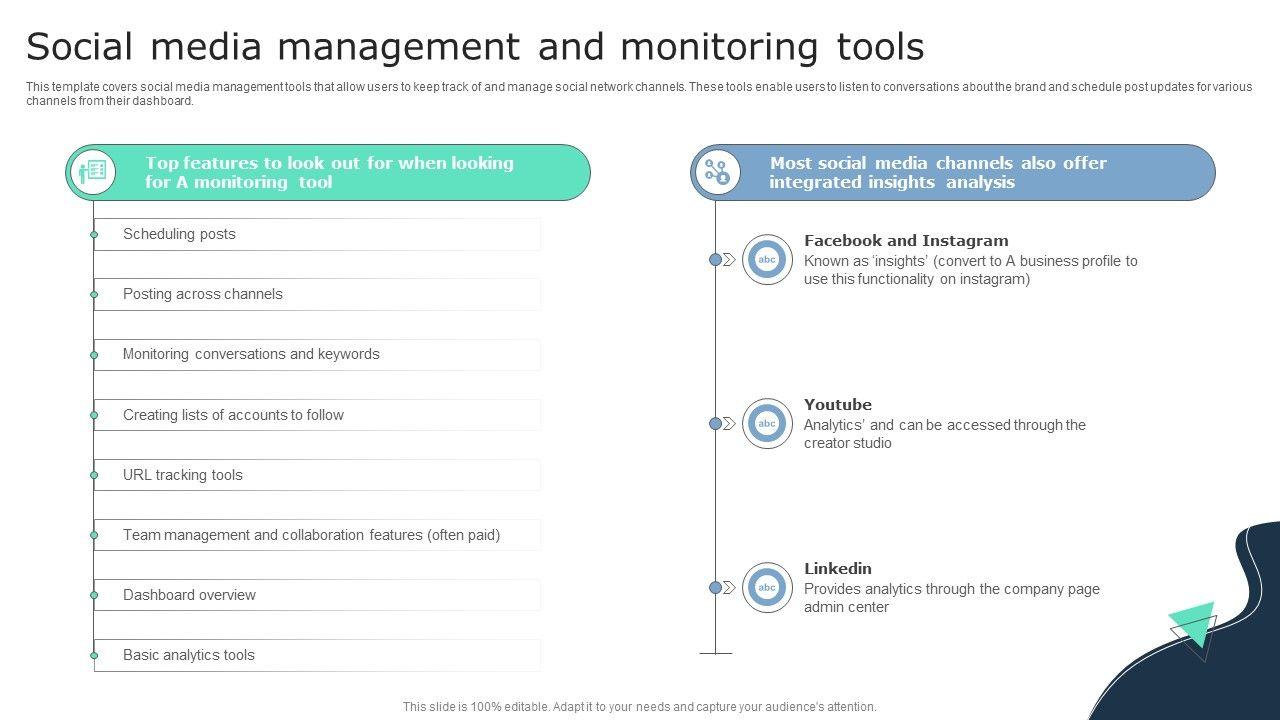 Social media management and monitoring tools

This template covers social media management tools that allow users to keep track of and manage social network channels. These tools enable users to listen to conversations about the brand and schedule post updates for various channels from their dashboard.

Top features to look out for when looking for A monitoring tool

Scheduling posts

Posting across channels

Monitoring conversations and keywords

Creating lists of accounts to follow

URL tracking tools

Team management and collaboration features (often paid)

Dashboard overview

Basic analytics tools

Most social media channels also offer integrated insights analysis

abc

Facebook and Instagram
Known as 'insights' (convert to A business profile to use this functionality on instagram)

abc

Youtube
Analytics' and can be accessed through the creator studio

abc

Linkedin
Provides analytics through the company page admin center

This slide is 100% editable. Adapt it to your needs and capture your audience's attention.